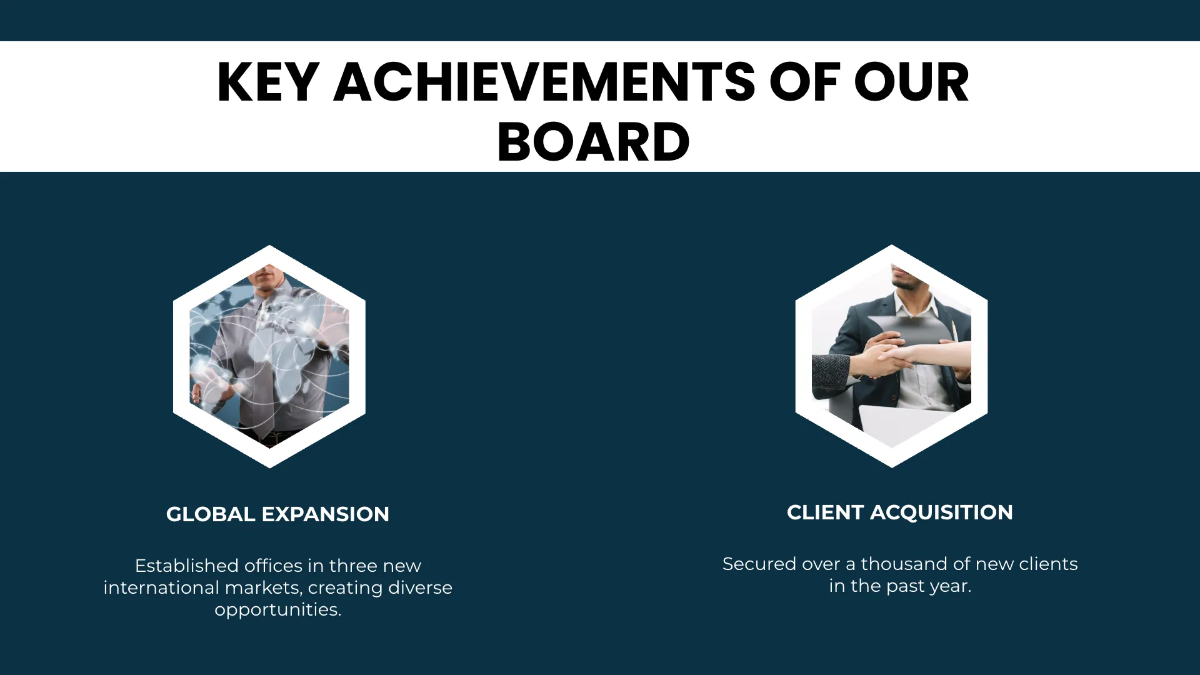 KEY ACHIEVEMENTS OF OUR BOARD

GLOBAL EXPANSION

Established offices in three new international markets, creating diverse opportunities.

CLIENT ACQUISITION

Secured over a thousand of new clients in the past year.